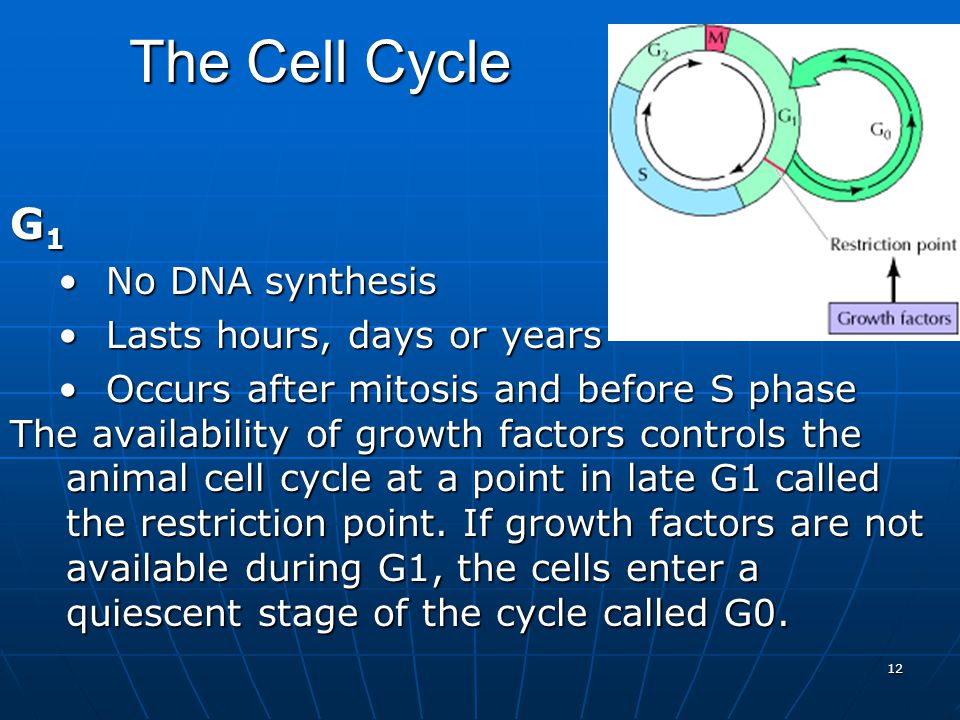 The Cell Cycle

$G_2$
M
$G_1$
$G_0$
S
Restriction point
Growth factors

$G_1$
• No DNA synthesis
• Lasts hours, days or years
• Occurs after mitosis and before S phase

The availability of growth factors controls the animal cell cycle at a point in late G1 called the restriction point. If growth factors are not available during G1, the cells enter a quiescent stage of the cycle called G0.

12